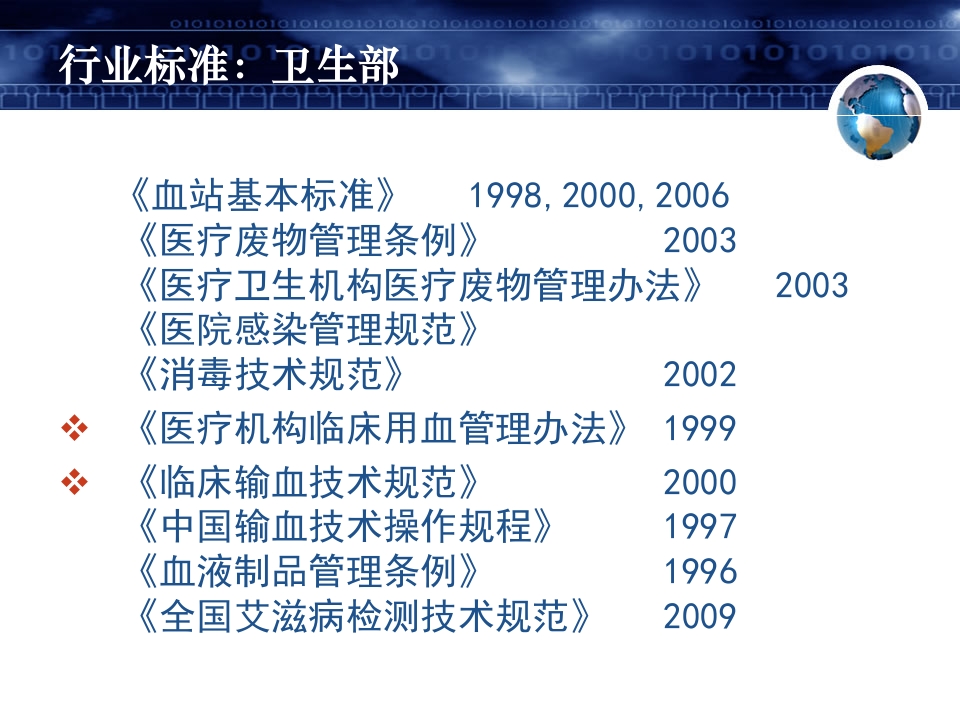 行业标准：卫生部

《血站基本标准》 1998,2000,2006
《医疗废物管理条例》 2003
《医疗卫生机构医疗废物管理办法》 2003
《医院感染管理规范》
《消毒技术规范》 2002

❖ 《医疗机构临床用血管理办法》 1999

❖ 《临床输血技术规范》 2000
《中国输血技术操作规程》 1997
《血液制品管理条例》 1996
《全国艾滋病检测技术规范》 2009